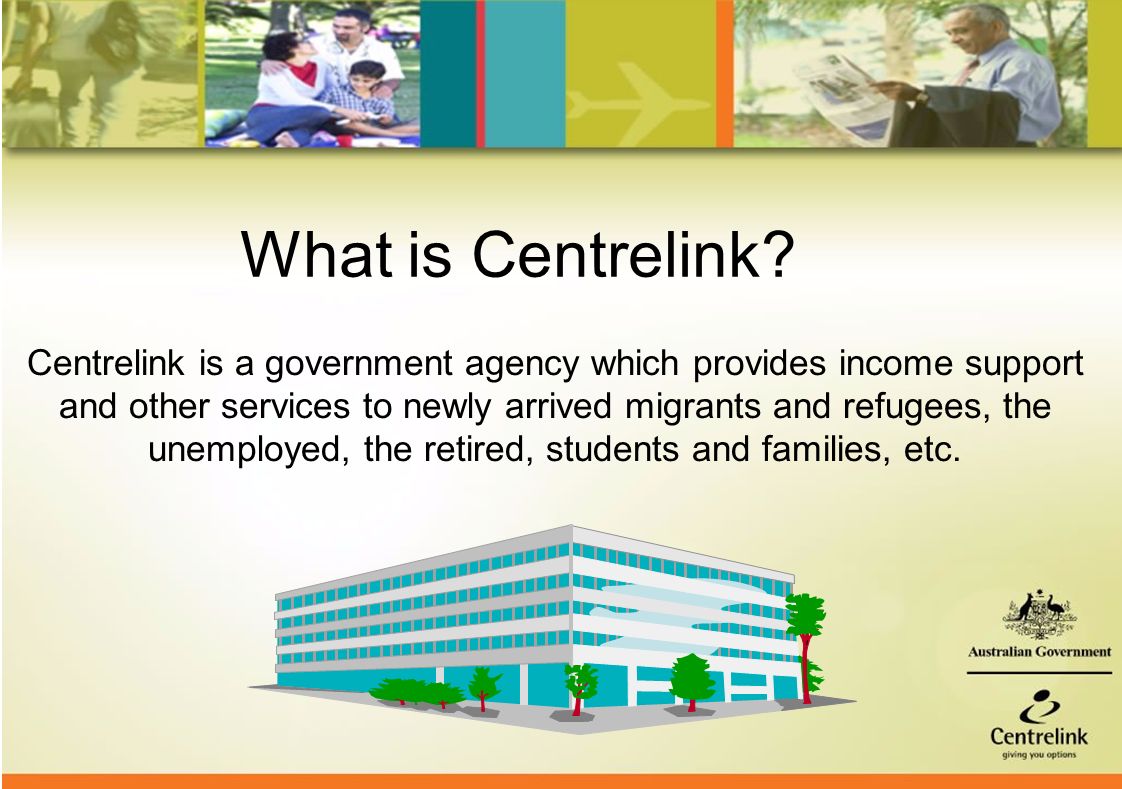 What is Centrelink?

Centrelink is a government agency which provides income support and other services to newly arrived migrants and refugees, the unemployed, the retired, students and families, etc.

Australian Government

Centrelink
giving you options